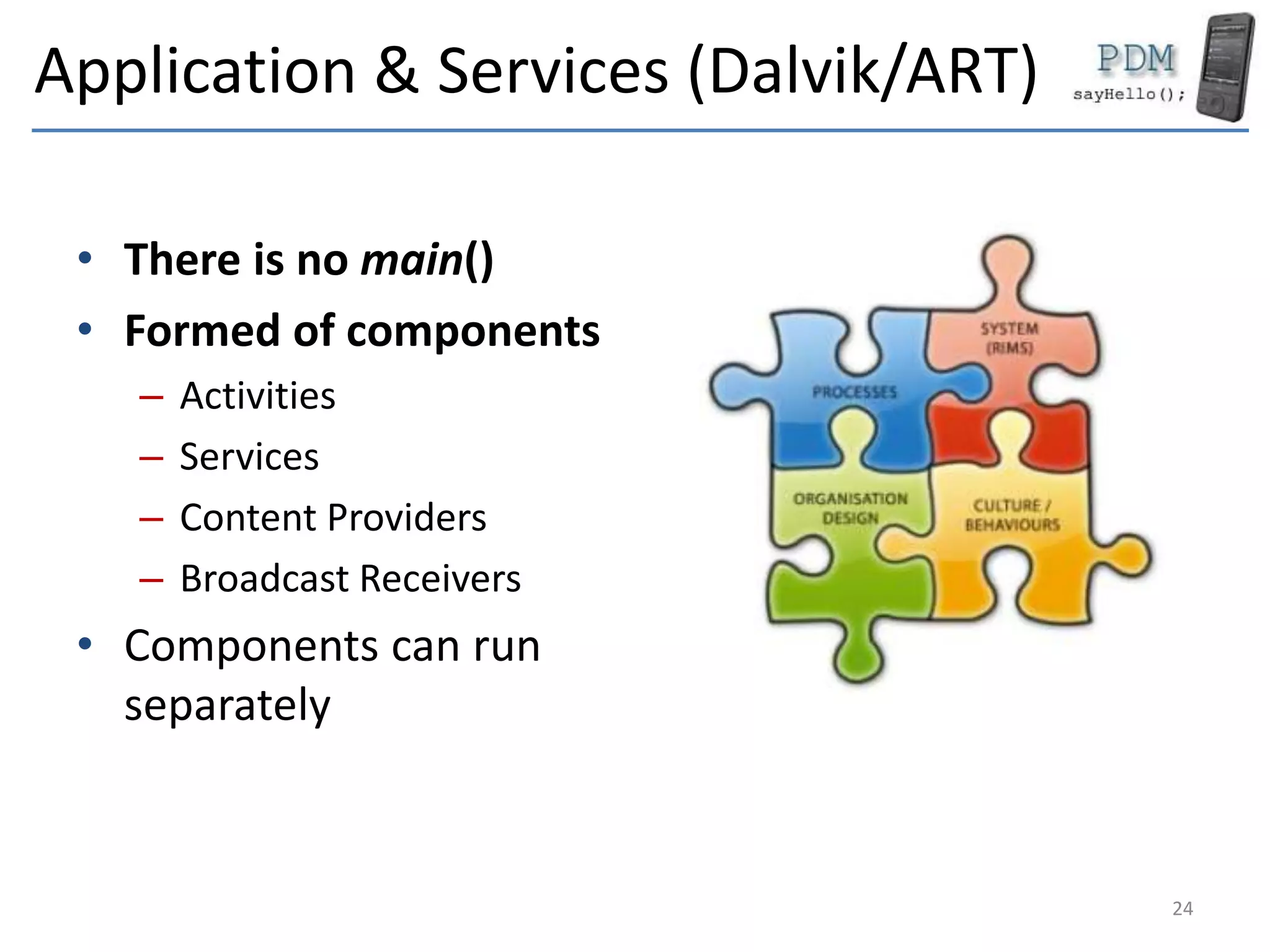 Application & Services (Dalvik/ART)

PDM
sayHello();

• There is no main()
• Formed of components
– Activities
– Services
– Content Providers
– Broadcast Receivers
• Components can run separately

SYSTEM (RIMS)
PROCESSES
ORGANISATION DESIGN
CULTURE / BEHAVIOURS

24